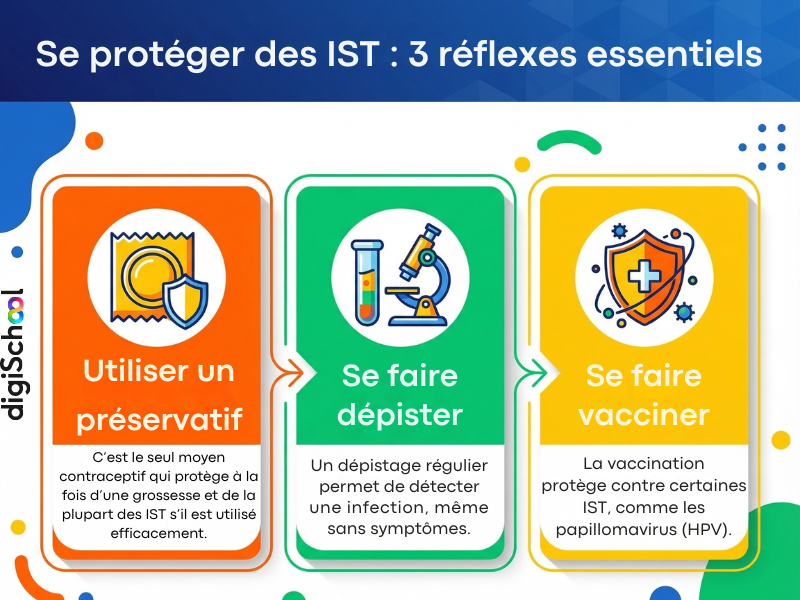 Se protéger des IST : 3 réflexes essentiels

digiSchool

Utiliser un préservatif

C'est le seul moyen contraceptif qui protège à la fois d'une grossesse et de la plupart des IST s'il est utilisé efficacement.

Se faire dépister

Un dépistage régulier permet de détecter une infection, même sans symptômes.

Se faire vacciner

La vaccination protège contre certaines IST, comme les papillomavirus (HPV).